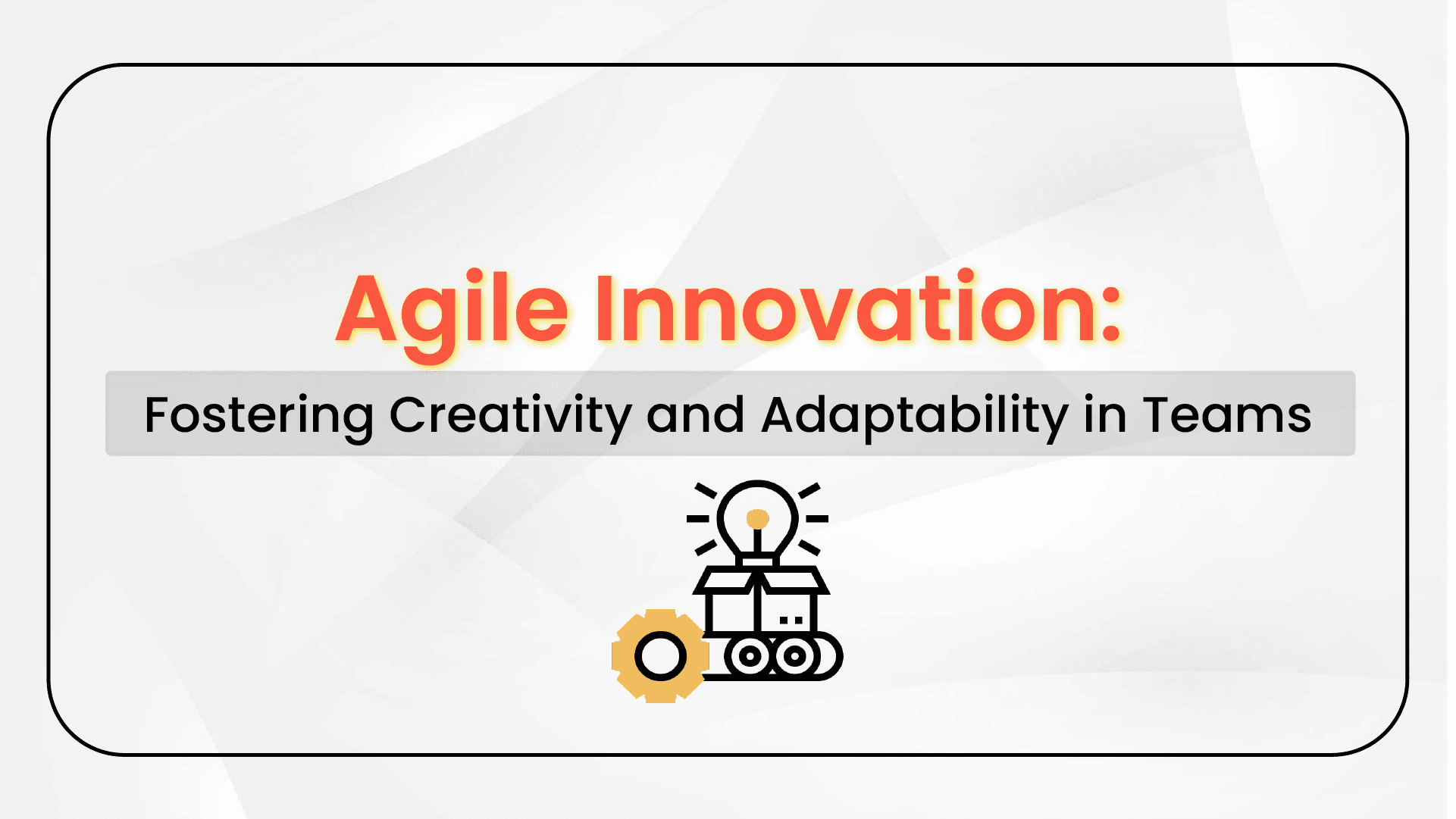 Agile Innovation:

Fostering Creativity and Adaptability in Teams